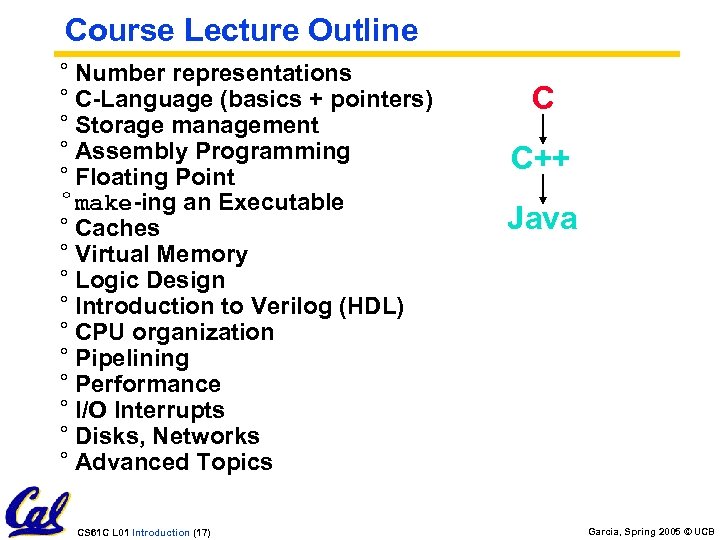 Course Lecture Outline

° Number representations
° C-Language (basics + pointers)
° Storage management
° Assembly Programming
° Floating Point
° make-ing an Executable
° Caches
° Virtual Memory
° Logic Design
° Introduction to Verilog (HDL)
° CPU organization
° Pipelining
° Performance
° I/O Interrupts
° Disks, Networks
° Advanced Topics

C
C++
Java

Cal

CS61C L01 Introduction (17)

Garcia, Spring 2005 © UCB